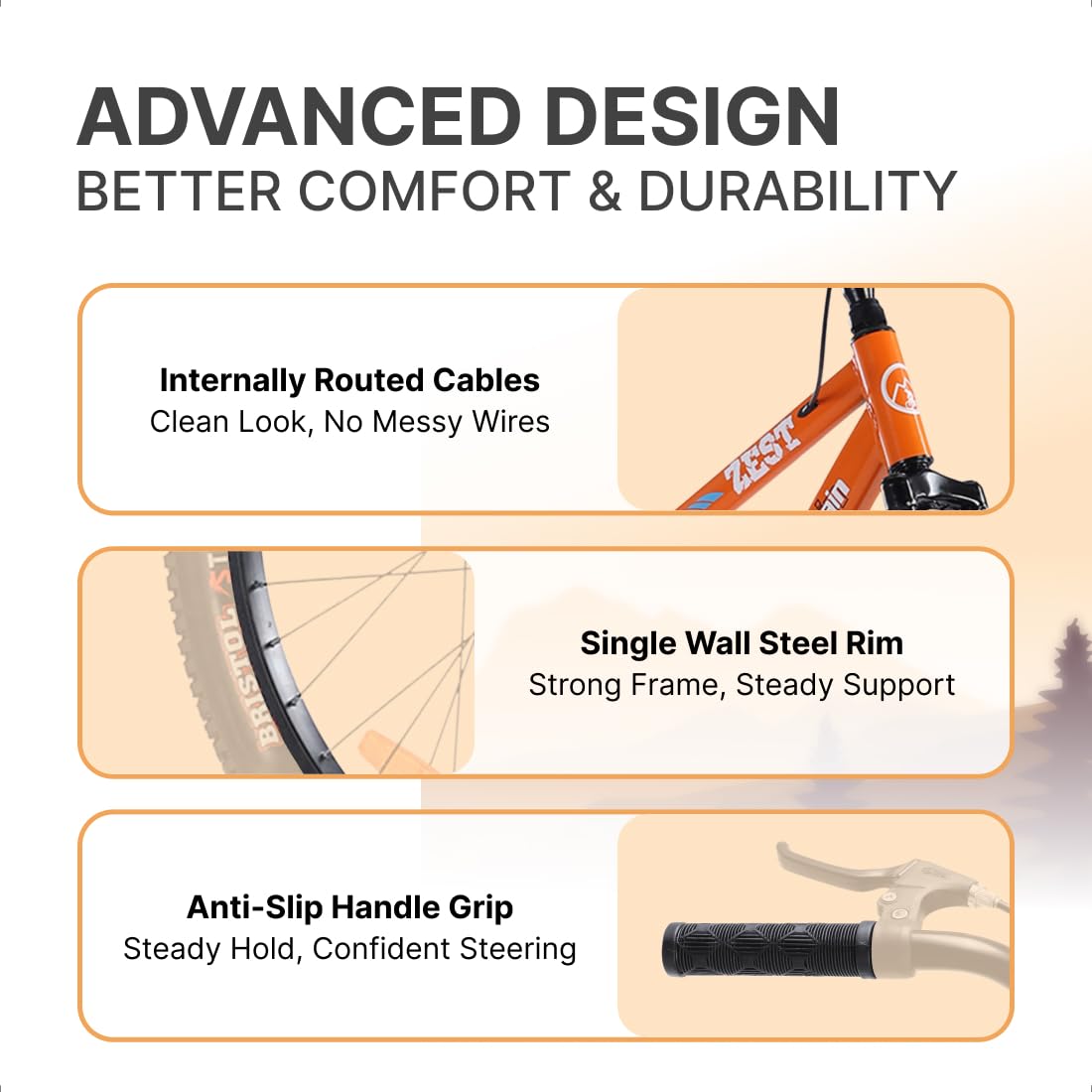 ADVANCED DESIGN
BETTER COMFORT & DURABILITY

Internally Routed Cables
Clean Look, No Messy Wires

ZEST

Single Wall Steel Rim
Strong Frame, Steady Support

BRISTOL

Anti-Slip Handle Grip
Steady Hold, Confident Steering